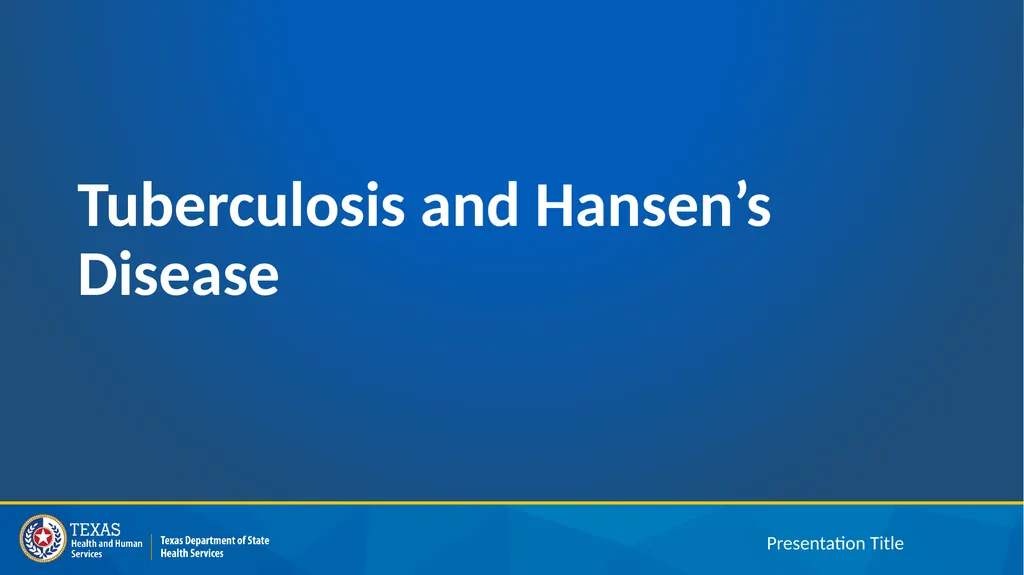 Tuberculosis and Hansen’s Disease

TEXAS
Health and Human Services

Texas Department of State Health Services

Presentation Title